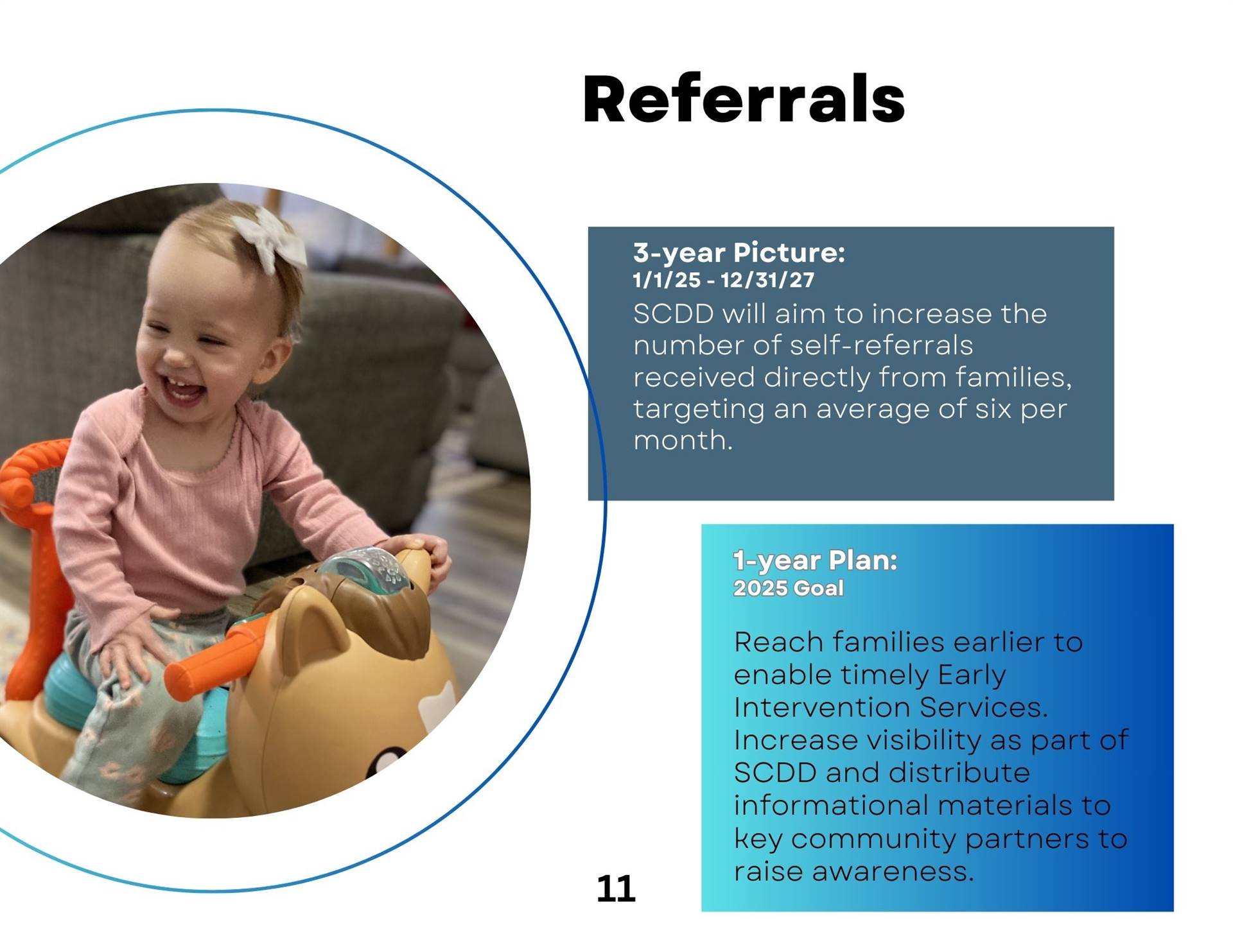 Referrals

3-year Picture:
1/1/25 - 12/31/27
SCDD will aim to increase the number of self-referrals received directly from families, targeting an average of six per month.

1-year Plan:
2025 Goal

Reach families earlier to enable timely Early Intervention Services. Increase visibility as part of SCDD and distribute informational materials to key community partners to raise awareness.

11